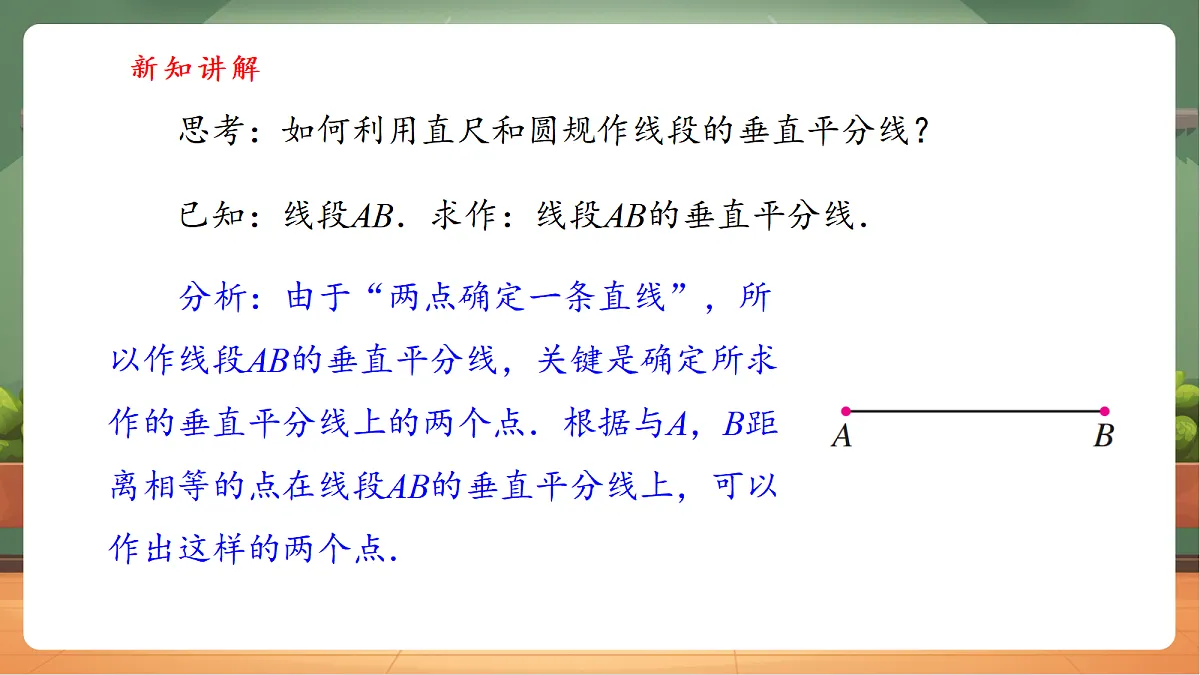 新知讲解

思考：如何利用直尺和圆规作线段的垂直平分线？

已知：线段$AB$．求作：线段$AB$的垂直平分线．

分析：由于“两点确定一条直线”，所以作线段$AB$的垂直平分线，关键是确定所求作的垂直平分线上的两个点．根据与$A$，$B$距离相等的点在线段$AB$的垂直平分线上，可以作出这样的两个点．

$A$

$B$